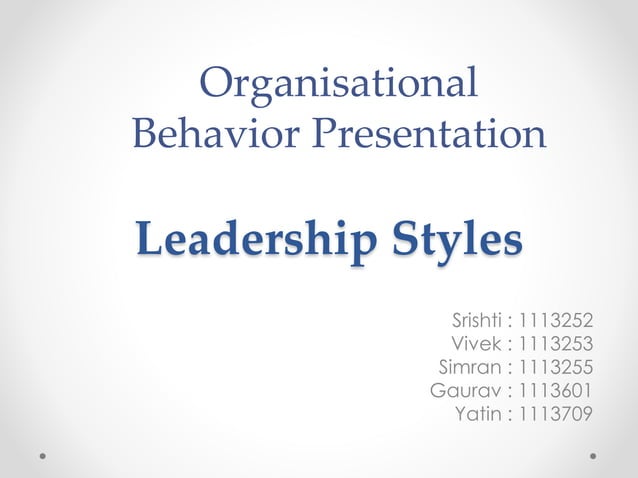 Organisational Behavior Presentation

Leadership Styles

Srishti : 1113252
Vivek : 1113253
Simran : 1113255
Gaurav : 1113601
Yatin : 1113709